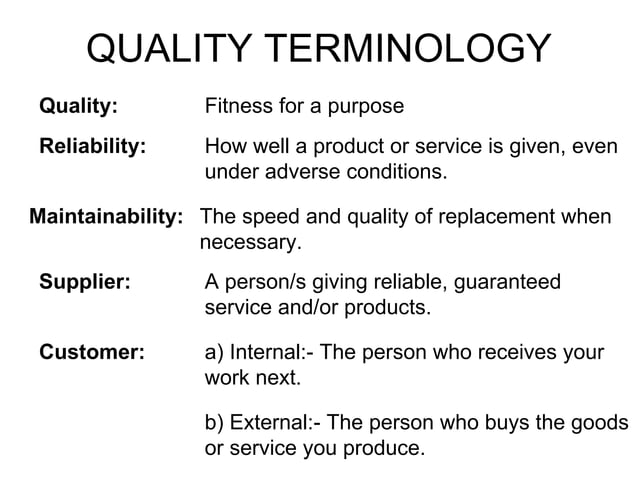 QUALITY TERMINOLOGY

Quality: Fitness for a purpose

Reliability: How well a product or service is given, even under adverse conditions.

Maintainability: The speed and quality of replacement when necessary.

Supplier: A person/s giving reliable, guaranteed service and/or products.

Customer: a) Internal:- The person who receives your work next.

b) External:- The person who buys the goods or service you produce.